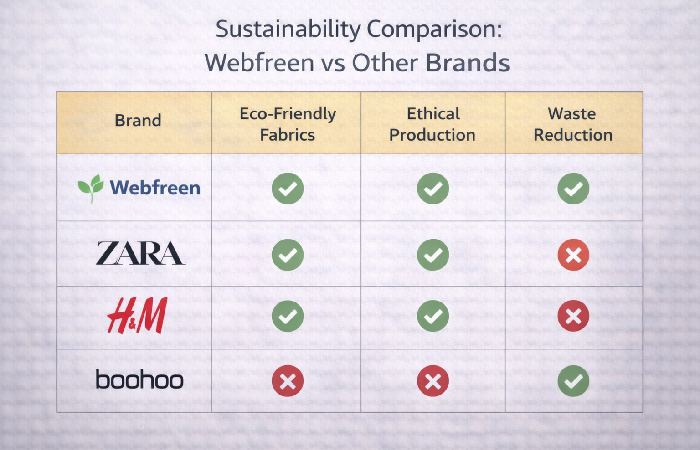 Sustainability Comparison:
Webfreen vs Other Brands

| Brand | Eco-Friendly Fabrics | Ethical Production | Waste Reduction |
|---|---|---|---|
| Webfreen | ✓ | ✓ | ✓ |
| ZARA | ✓ | ✓ | ✗ |
| H&M | ✓ | ✓ | ✗ |
| boohoo | ✗ | ✗ | ✓ |